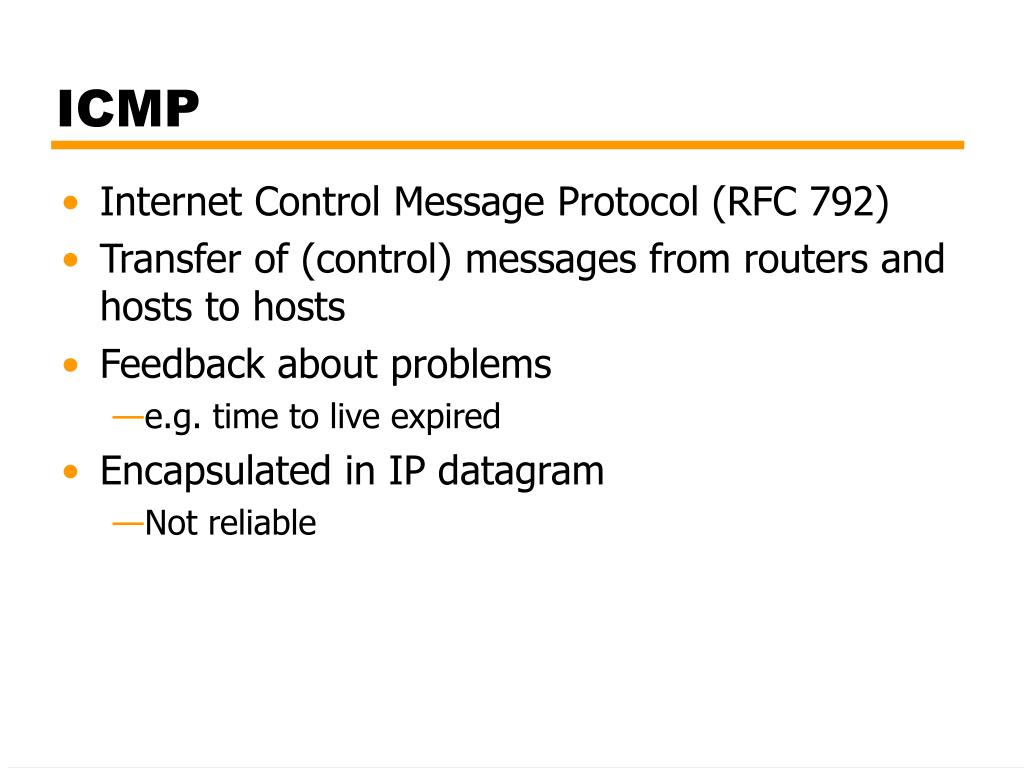 ICMP

• Internet Control Message Protocol (RFC 792)
• Transfer of (control) messages from routers and hosts to hosts
• Feedback about problems
—e.g. time to live expired
• Encapsulated in IP datagram
—Not reliable